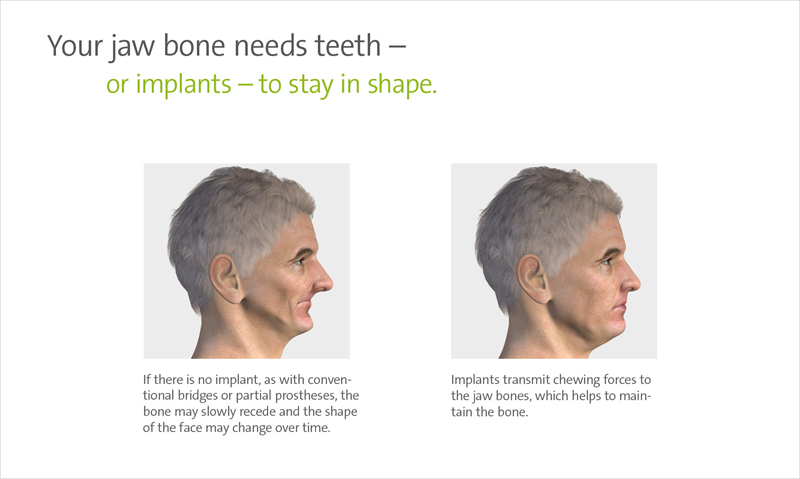 Your jaw bone needs teeth –
or implants – to stay in shape.

If there is no implant, as with conventional bridges or partial prostheses, the bone may slowly recede and the shape of the face may change over time.

Implants transmit chewing forces to the jaw bones, which helps to maintain the bone.